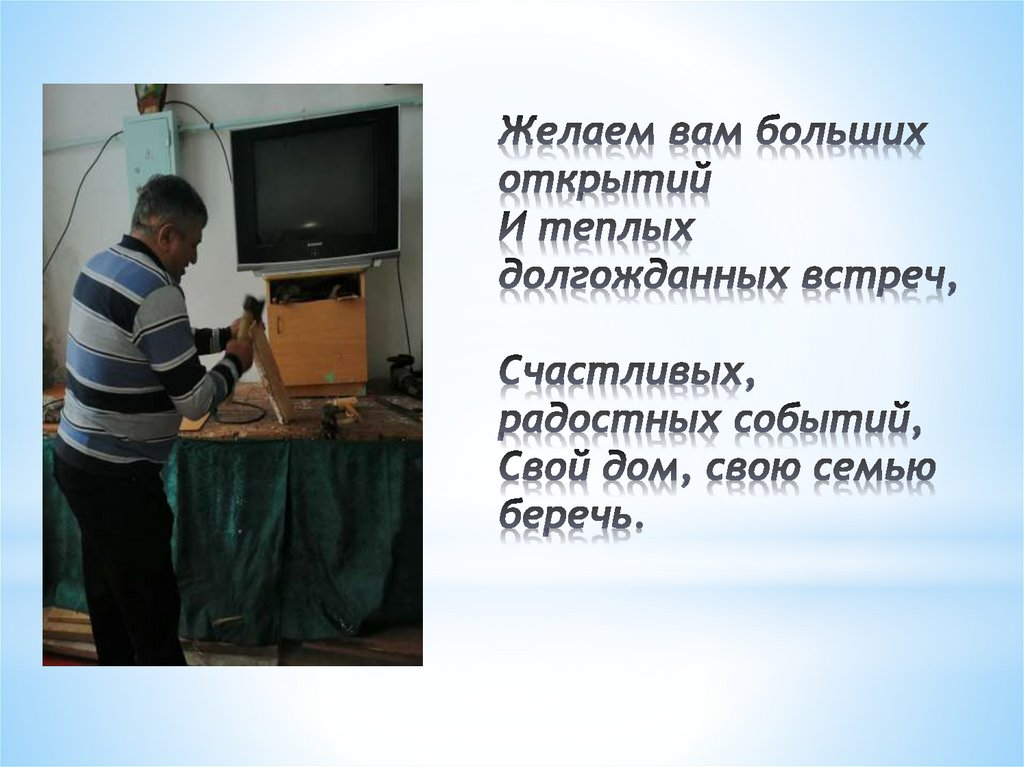 Желаем вам больших открытий
И теплых долгожданных встреч,

Счастливых, радостных событий,
Свой дом, свою семью беречь.